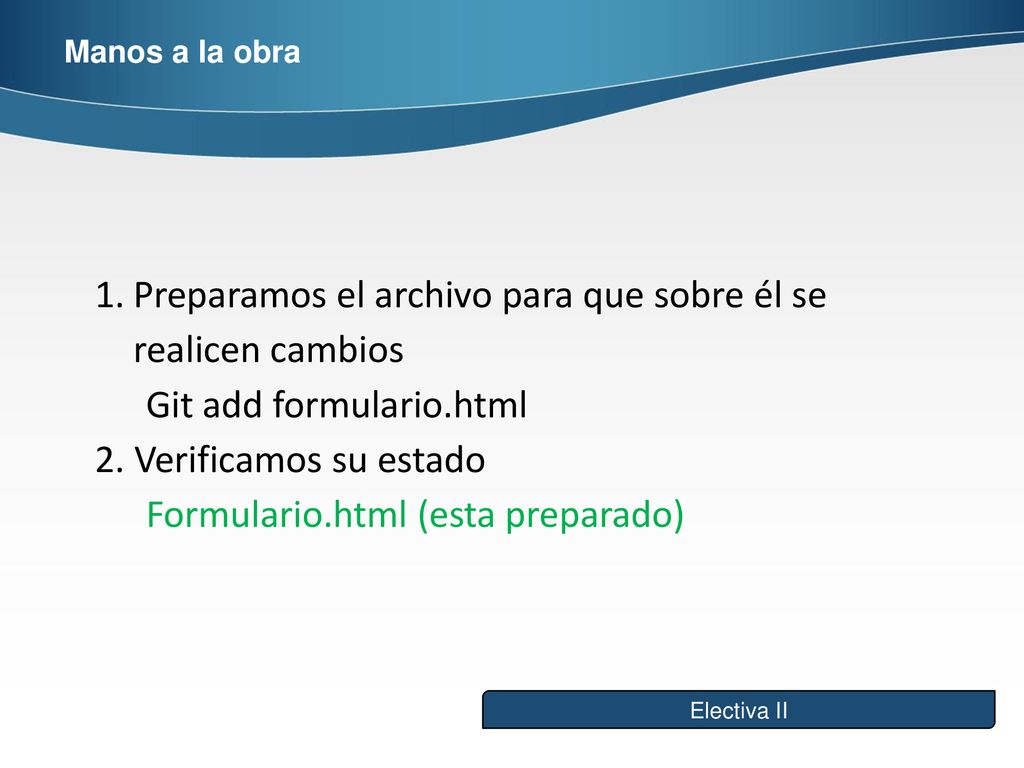 Manos a la obra

1. Preparamos el archivo para que sobre él se realicen cambios
Git add formulario.html
2. Verificamos su estado
Formulario.html (esta preparado)

Electiva II